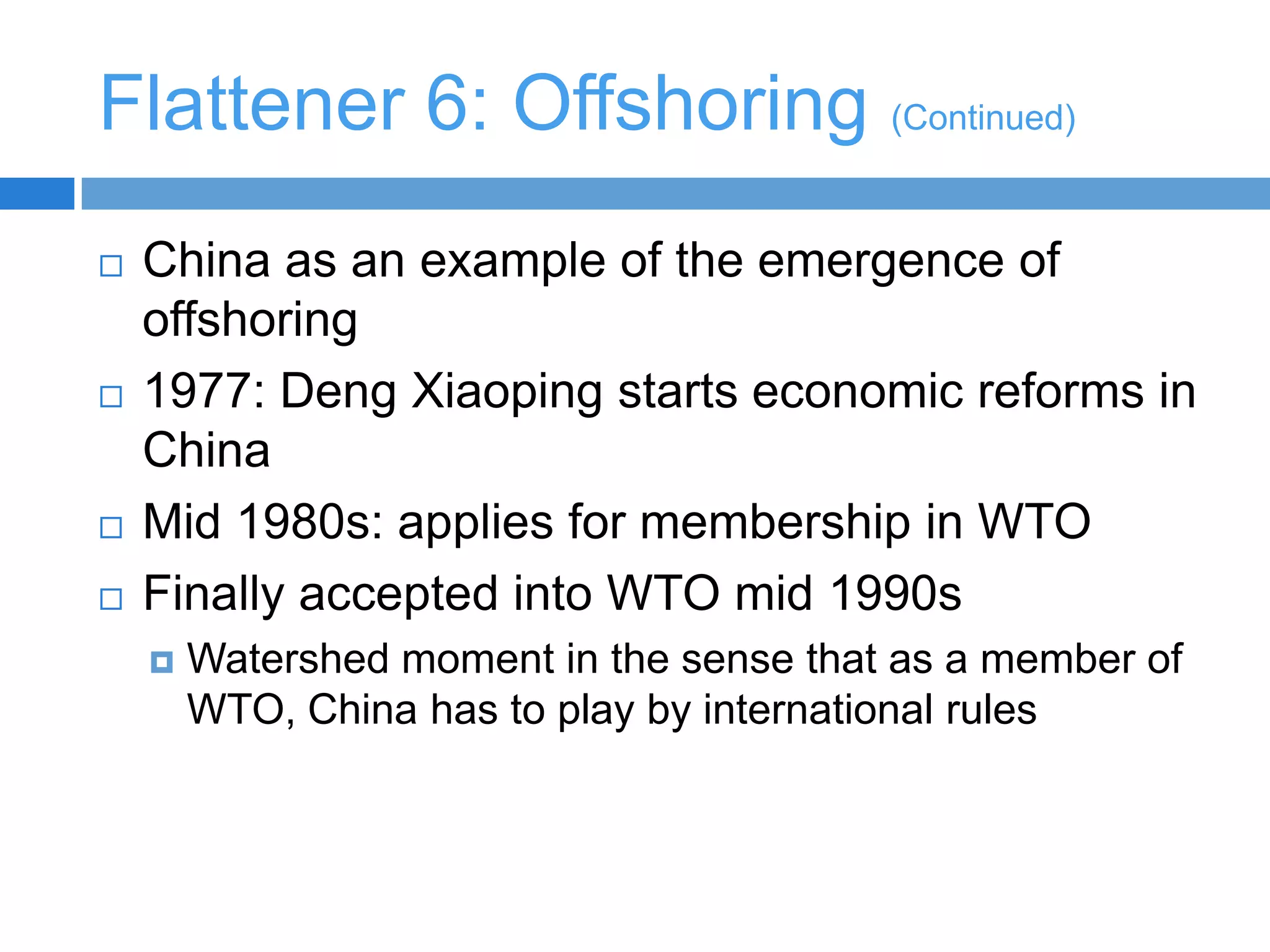 Flattener 6: Offshoring (Continued)

China as an example of the emergence of offshoring

1977: Deng Xiaoping starts economic reforms in China

Mid 1980s: applies for membership in WTO

Finally accepted into WTO mid 1990s

Watershed moment in the sense that as a member of WTO, China has to play by international rules